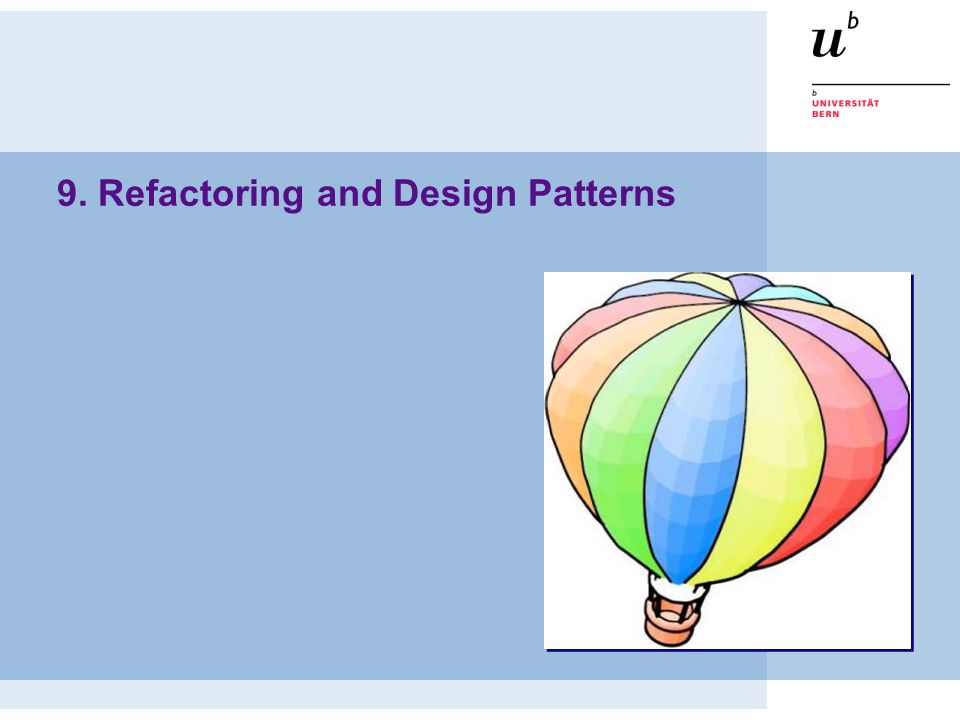 $u^b$

b
UNIVERSITÄT
BERN

9. Refactoring and Design Patterns